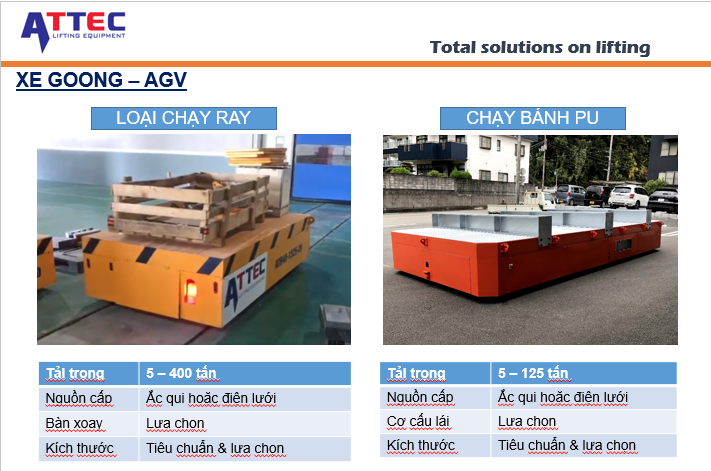 ATTEC
LIFTING EQUIPMENT

Total solutions on lifting

XE GOONG – AGV

LOẠI CHẠY RAY

ATTEC
LIFTING EQUIPMENT

| Tải trọng | 5 – 400 tấn |
|---|---|
| Nguồn cấp | Ắc qui hoặc điện lưới |
| Bàn xoay | Lựa chọn |
| Kích thước | Tiêu chuẩn & lựa chọn |

CHẠY BÁNH PU

| Tải trọng | 5 – 125 tấn |
|---|---|
| Nguồn cấp | Ắc qui hoặc điện lưới |
| Cơ cấu lái | Lựa chọn |
| Kích thước | Tiêu chuẩn & lựa chọn |